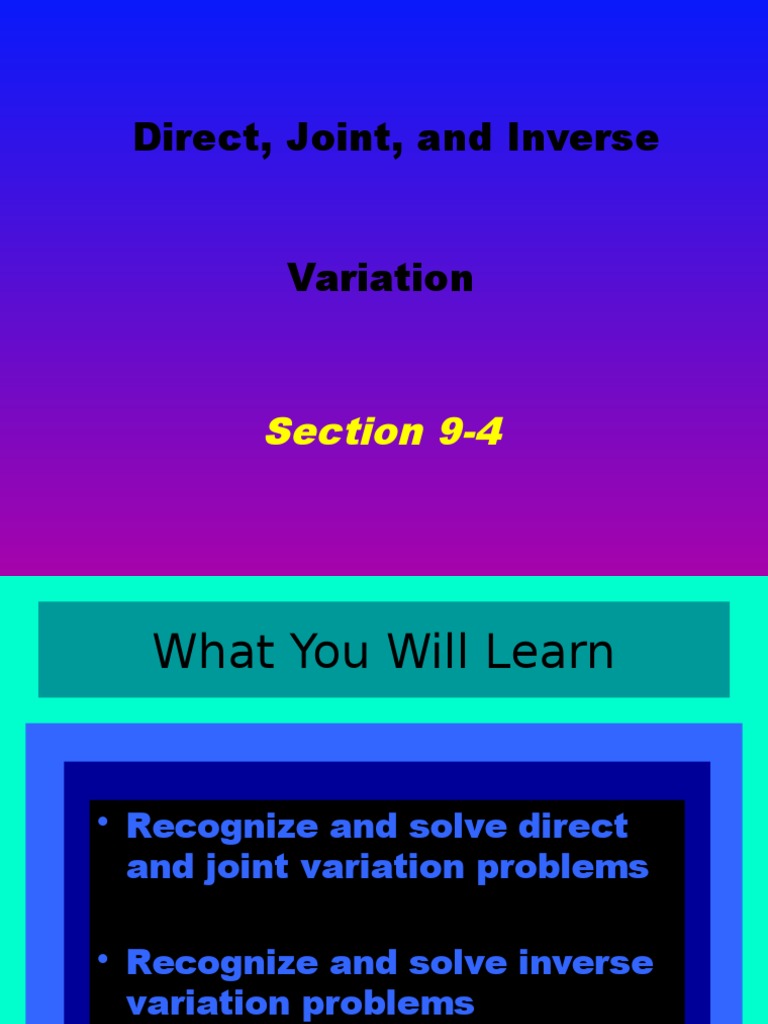 Direct, Joint, and Inverse

Variation

Section 9-4

What You Will Learn

• Recognize and solve direct and joint variation problems

• Recognize and solve inverse variation problems